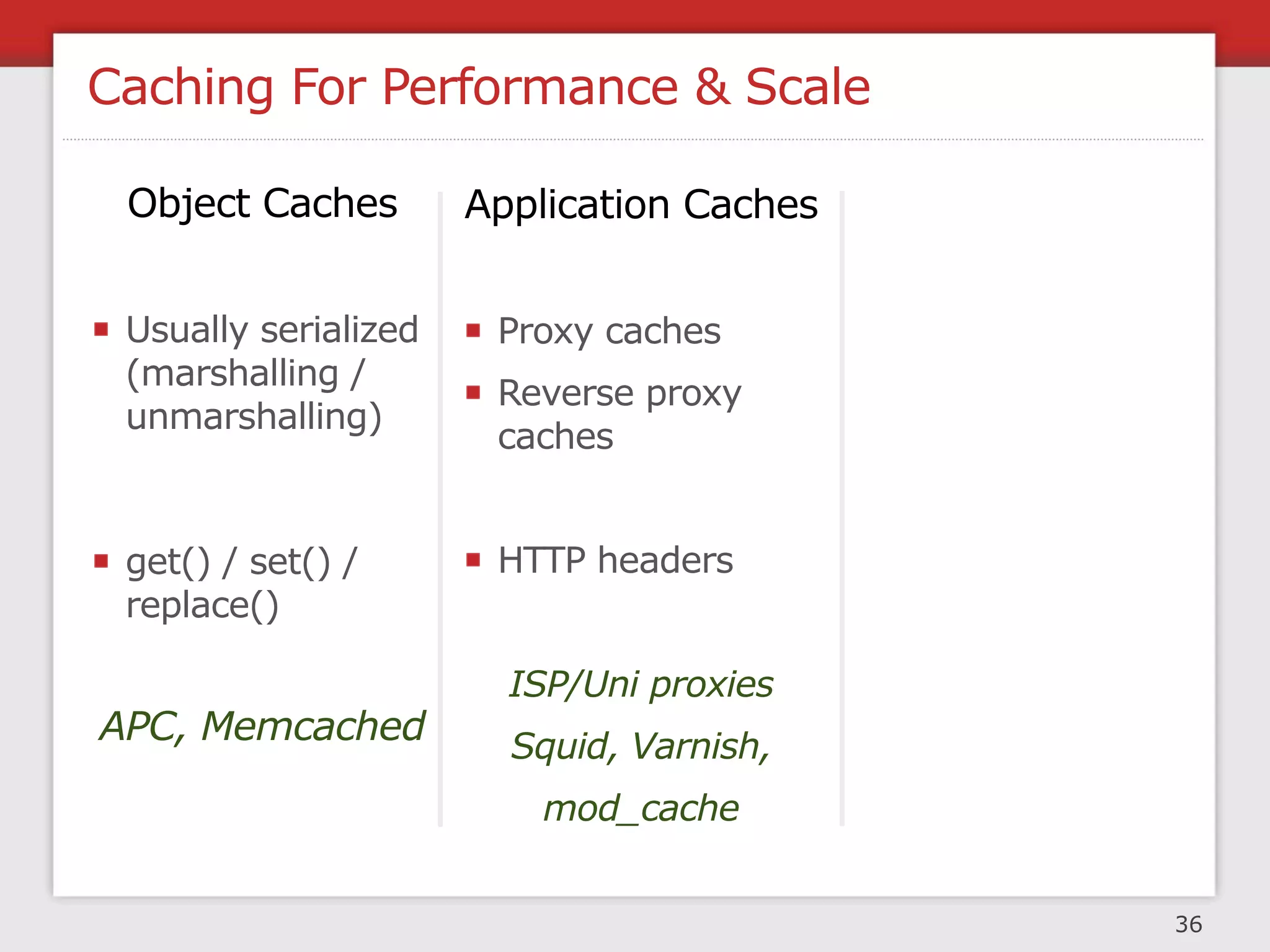 Caching For Performance & Scale

Object Caches

- Usually serialized (marshalling / unmarshalling)
- get() / set() / replace()

APC, Memcached

Application Caches

- Proxy caches
- Reverse proxy caches
- HTTP headers

ISP/Uni proxies
Squid, Varnish,
mod_cache

36